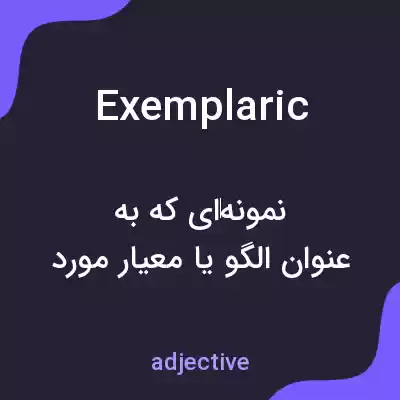 Exemplaric

نمونه‌ای که به
عنوان الگو یا معیار مورد

adjective